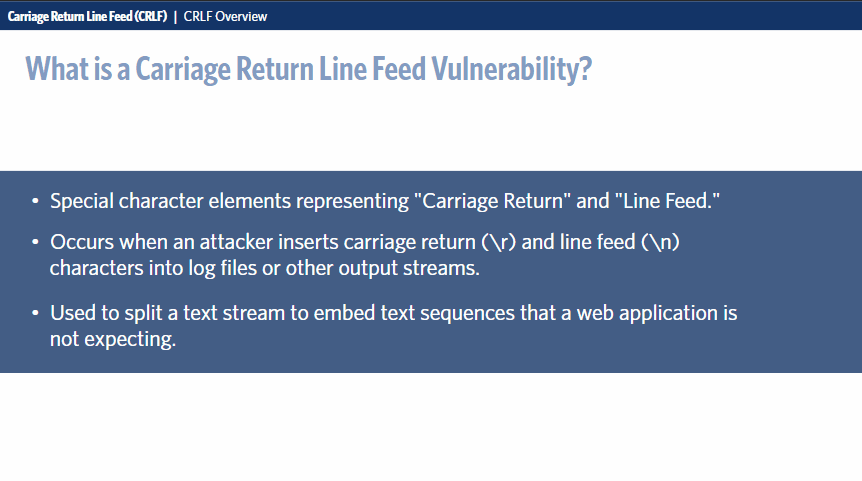 Carriage Return Line Feed (CRLF) | CRLF Overview

What is a Carriage Return Line Feed Vulnerability?

• Special character elements representing "Carriage Return" and "Line Feed."

• Occurs when an attacker inserts carriage return (\r) and line feed (\n) characters into log files or other output streams.

• Used to split a text stream to embed text sequences that a web application is not expecting.